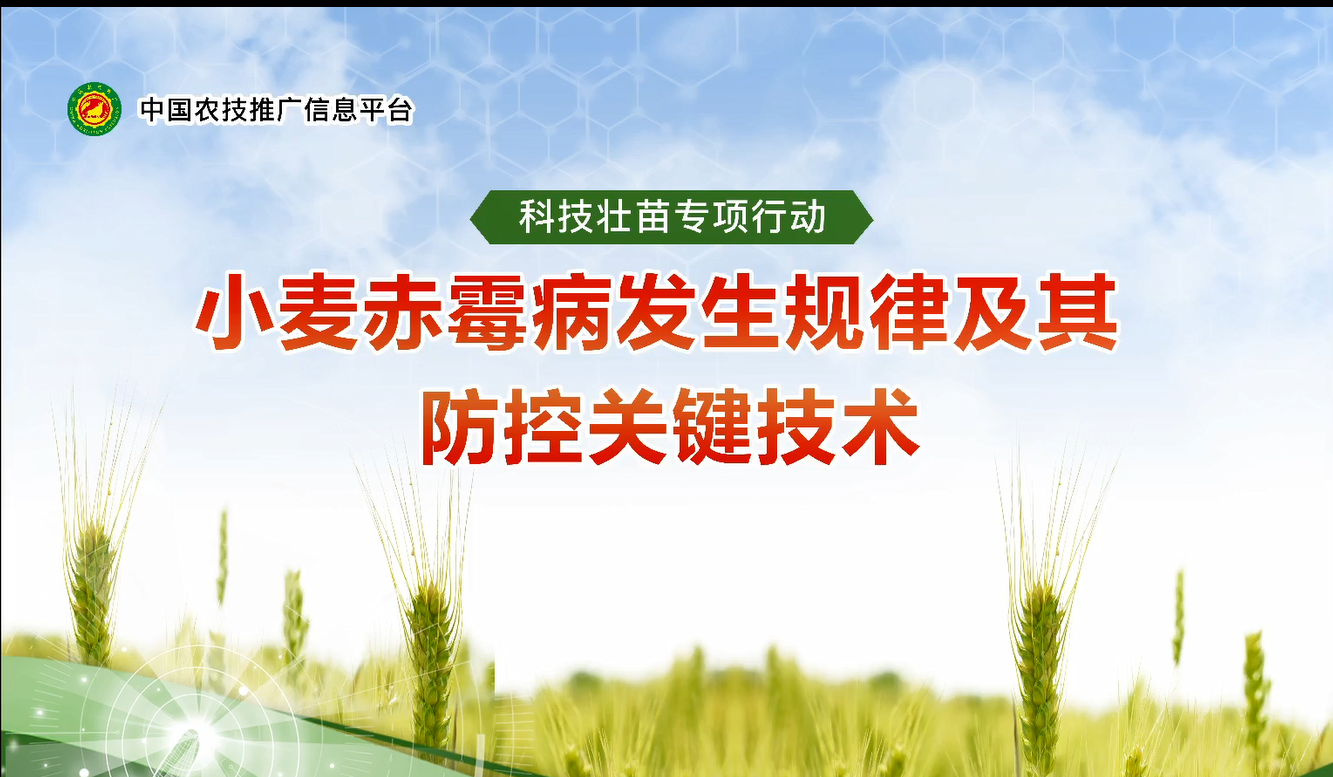 中国农技推广信息平台

科技壮苗专项行动

小麦赤霉病发生规律及其防控关键技术